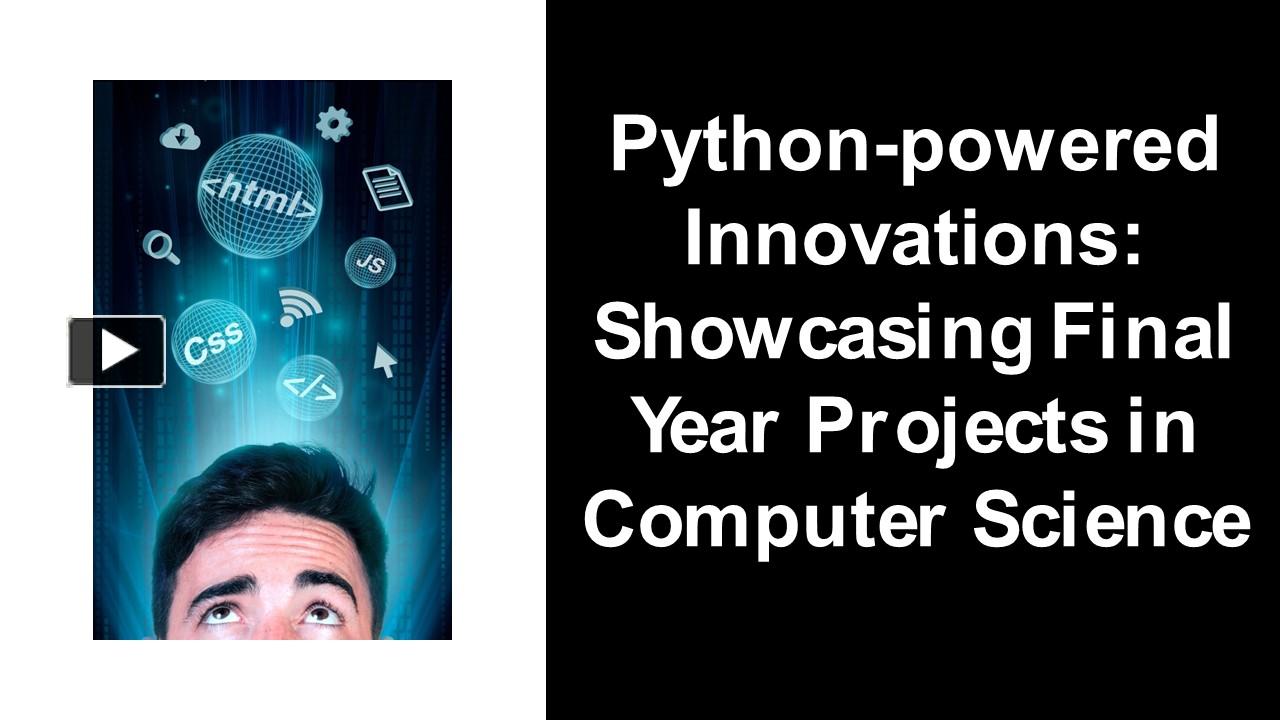 <html>

JS

CSS

</>

Python-powered Innovations: Showcasing Final Year Projects in Computer Science